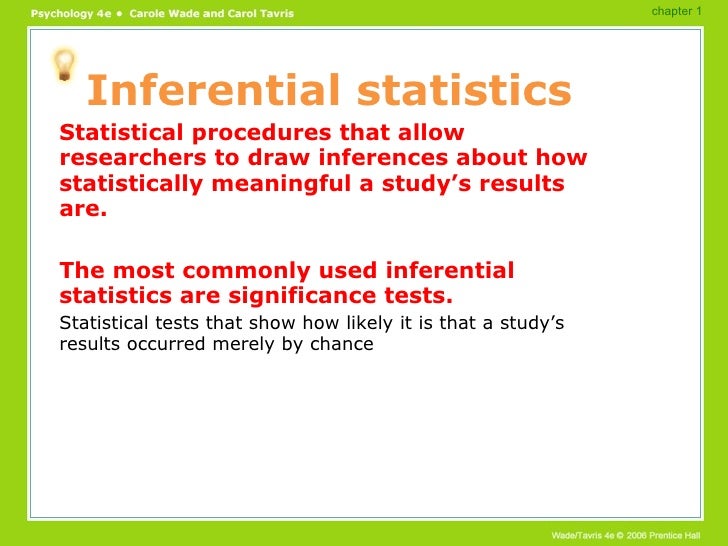 Psychology 4e • Carole Wade and Carol Tavris

chapter 1

Inferential statistics

Statistical procedures that allow researchers to draw inferences about how statistically meaningful a study's results are.

The most commonly used inferential statistics are significance tests.

Statistical tests that show how likely it is that a study's results occurred merely by chance

Wade/Tavris 4e © 2006 Prentice Hall